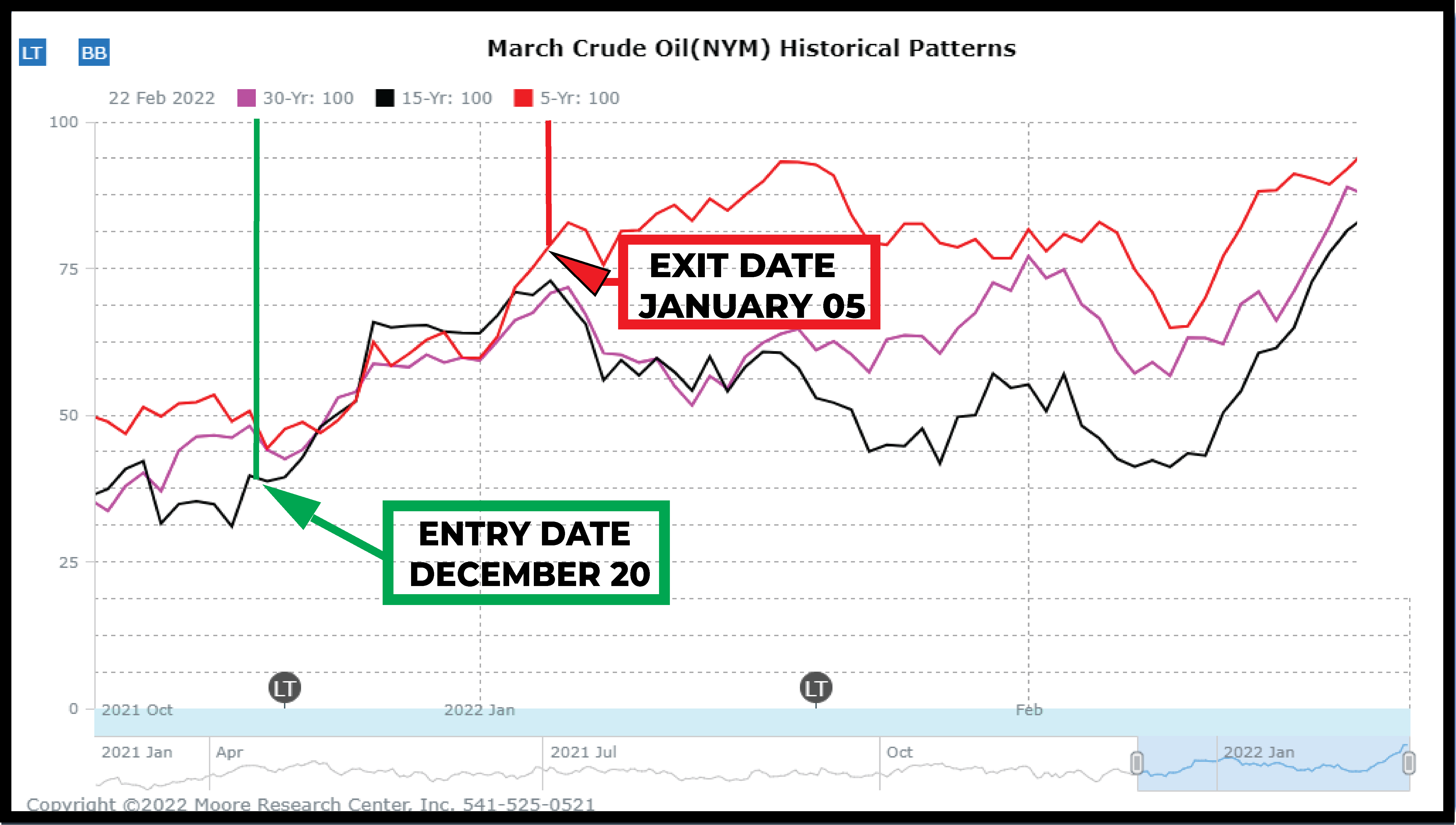 LT BB

March Crude Oil(NYM) Historical Patterns

22 Feb 2022 30-Yr: 100 15-Yr: 100 5-Yr: 100

100
75
50
25
0

EXIT DATE JANUARY 05

ENTRY DATE DECEMBER 20

LT LT

2021 Oct 2022 Jan Feb

2021 Jan Apr 2021 Jul Oct 2022 Jan

Copyright ©2022 Moore Research Center, Inc. 541-525-0521